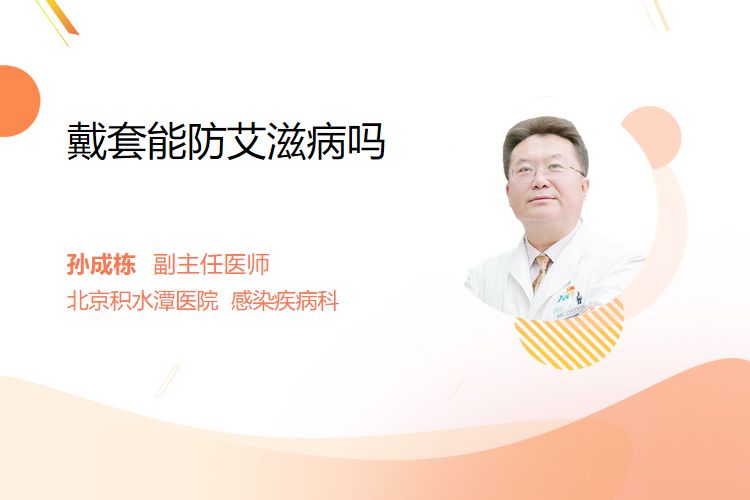 戴套能防艾滋病吗

孙成栋 副主任医师
北京积水潭医院 感染疾病科